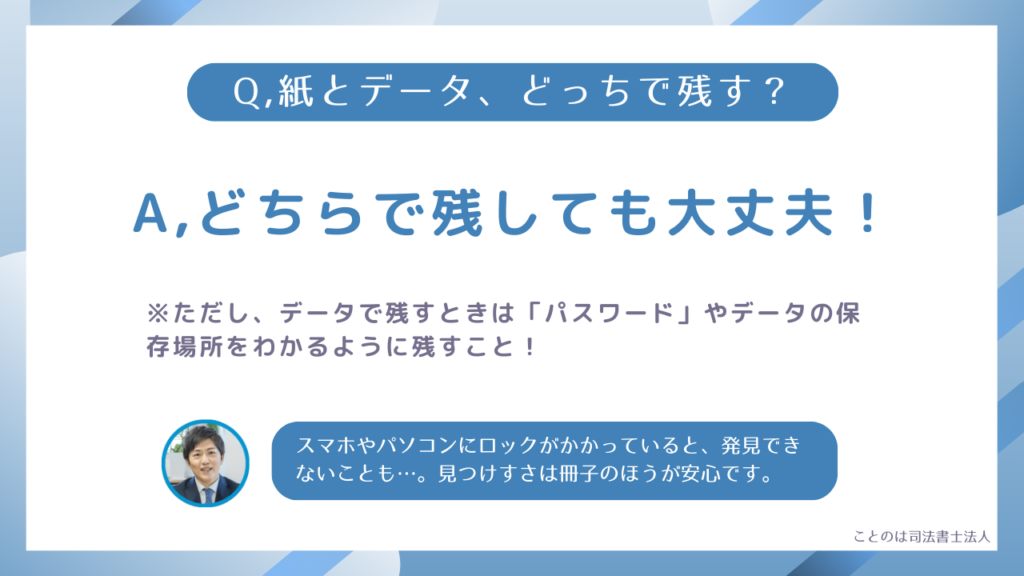 Q,紙とデータ、どっちで残す？

A,どちらで残しても大丈夫！

※ただし、データで残すときは「パスワード」やデータの保存場所をわかるように残すこと！

スマホやパソコンにロックがかかっていると、発見できないことも…。見つけすさは冊子のほうが安心です。

ことのは司法書士法人